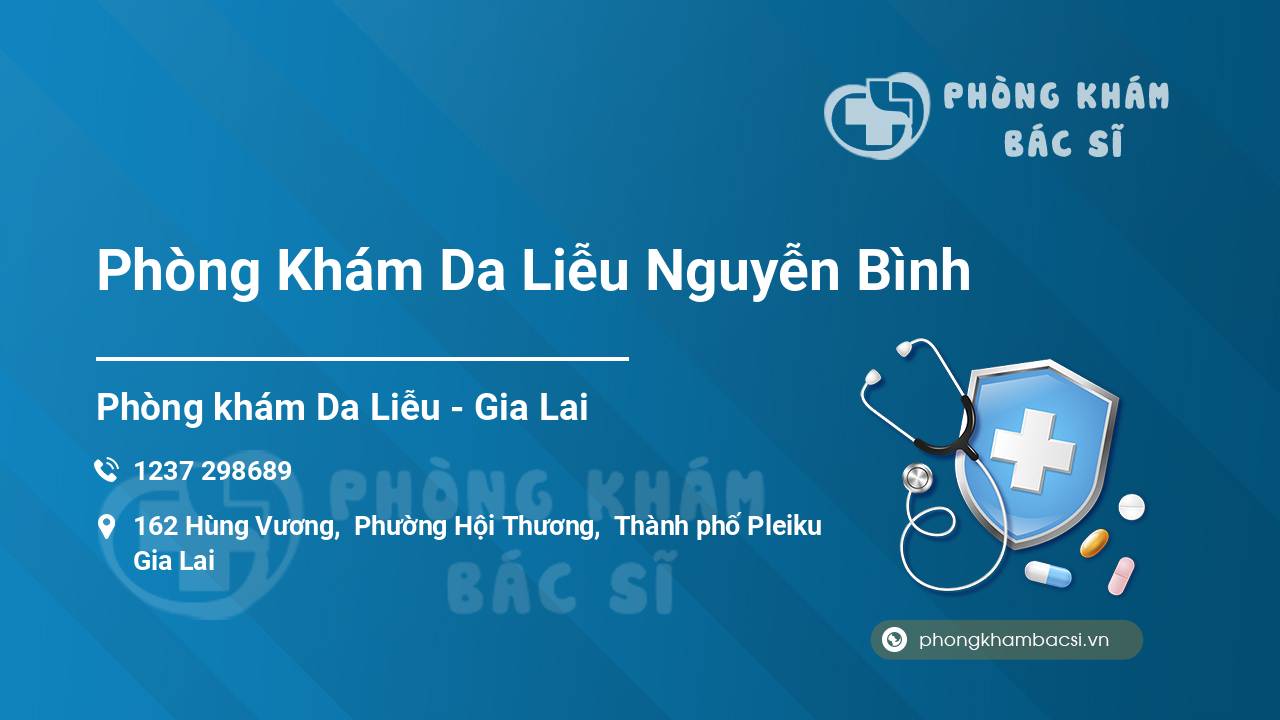 PHÒNG KHÁM
BÁC SĨ

Phòng Khám Da Liễu Nguyễn Bình

Phòng khám Da Liễu - Gia Lai

1237 298689

162 Hùng Vương, Phường Hội Thương, Thành phố Pleiku Gia Lai

PHÒNG KHÁM
BÁC SĨ

phongkhambacsi.vn